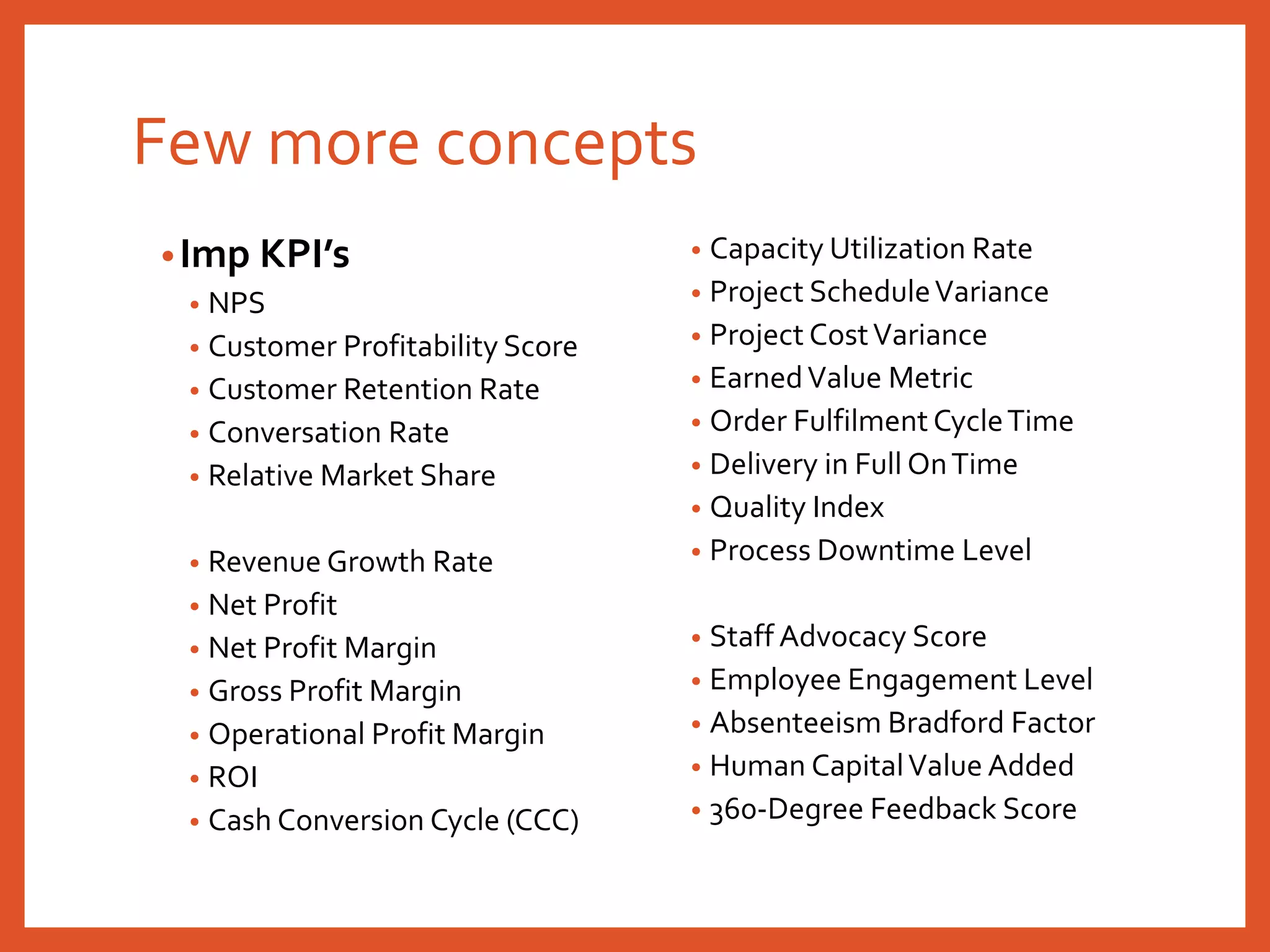 Few more concepts

• Imp KPI's
  • NPS
  • Customer Profitability Score
  • Customer Retention Rate
  • Conversation Rate
  • Relative Market Share

  • Revenue Growth Rate
  • Net Profit
  • Net Profit Margin
  • Gross Profit Margin
  • Operational Profit Margin
  • ROI
  • Cash Conversion Cycle (CCC)

• Capacity Utilization Rate
• Project Schedule Variance
• Project Cost Variance
• Earned Value Metric
• Order Fulfilment Cycle Time
• Delivery in Full On Time
• Quality Index
• Process Downtime Level

• Staff Advocacy Score
• Employee Engagement Level
• Absenteeism Bradford Factor
• Human Capital Value Added
• 360-Degree Feedback Score